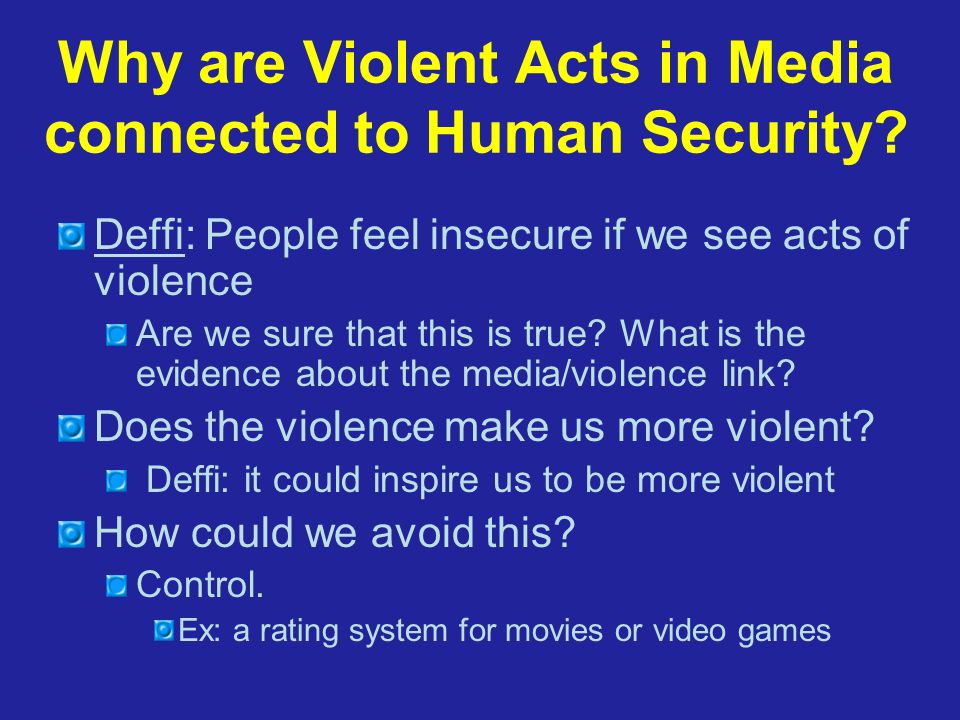 Why are Violent Acts in Media connected to Human Security?

Deffi: People feel insecure if we see acts of violence

Are we sure that this is true? What is the evidence about the media/violence link?

Does the violence make us more violent?

Deffi: it could inspire us to be more violent

How could we avoid this?

Control.

Ex: a rating system for movies or video games